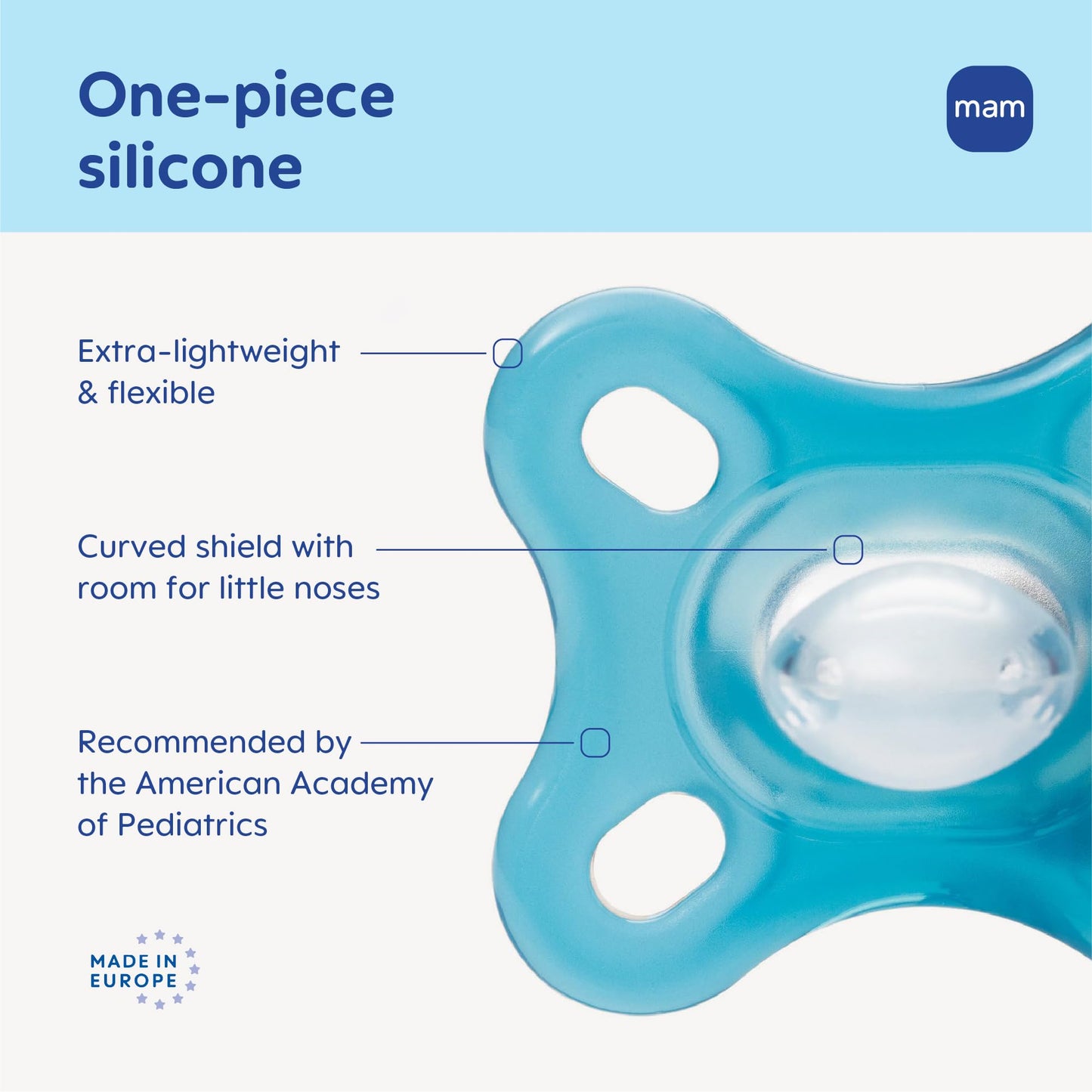 One-piece silicone

mam

Extra-lightweight & flexible

Curved shield with room for little noses

Recommended by the American Academy of Pediatrics

MADE IN EUROPE